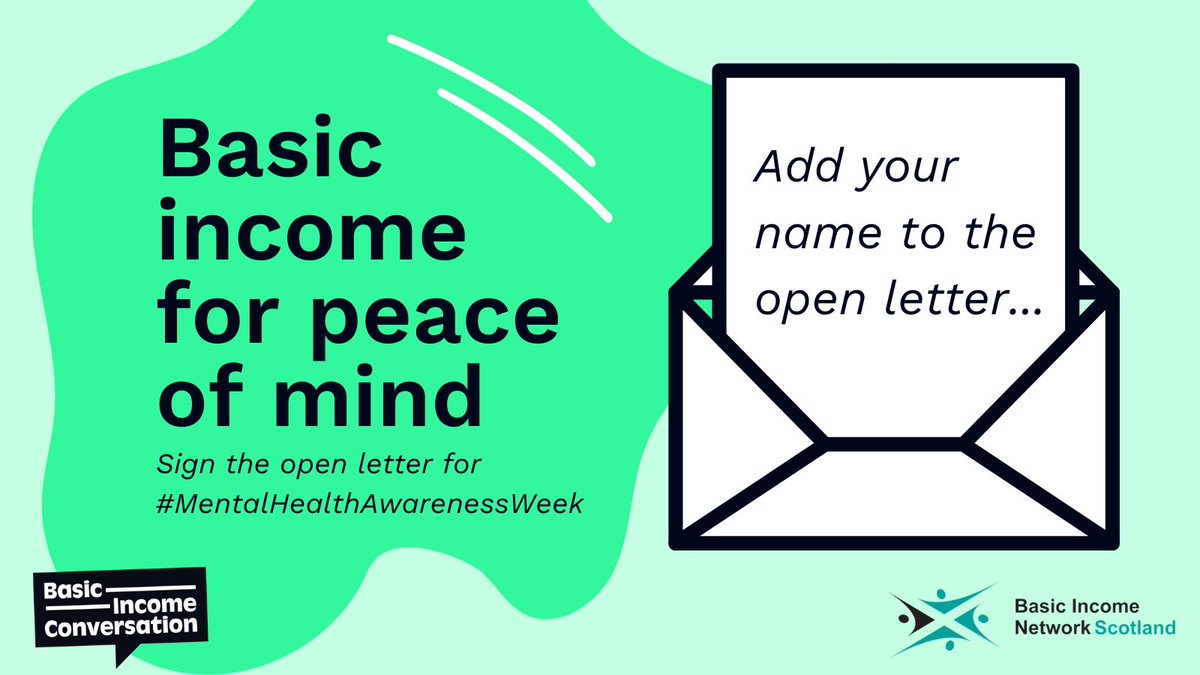 Basic income for peace of mind

Sign the open letter for #MentalHealthAwarenessWeek

Add your name to the open letter...

Basic Income Conversation

Basic Income Network Scotland